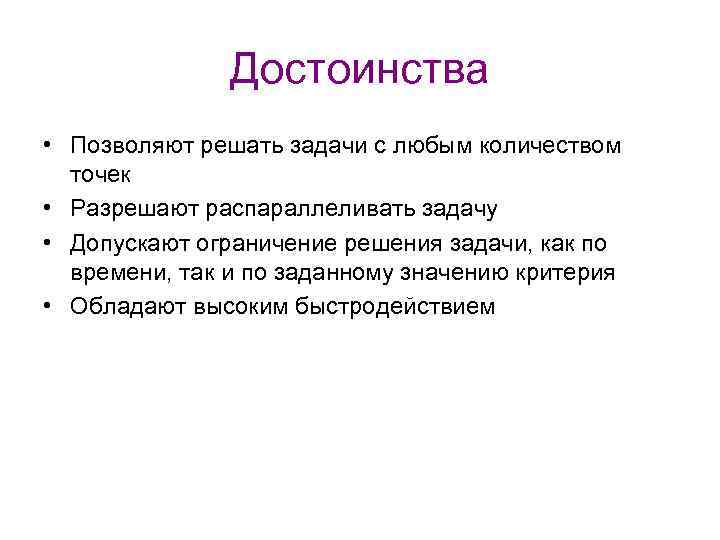 Достоинства

• Позволяют решать задачи с любым количеством точек
• Разрешают распараллеливать задачу
• Допускают ограничение решения задачи, как по времени, так и по заданному значению критерия
• Обладают высоким быстродействием